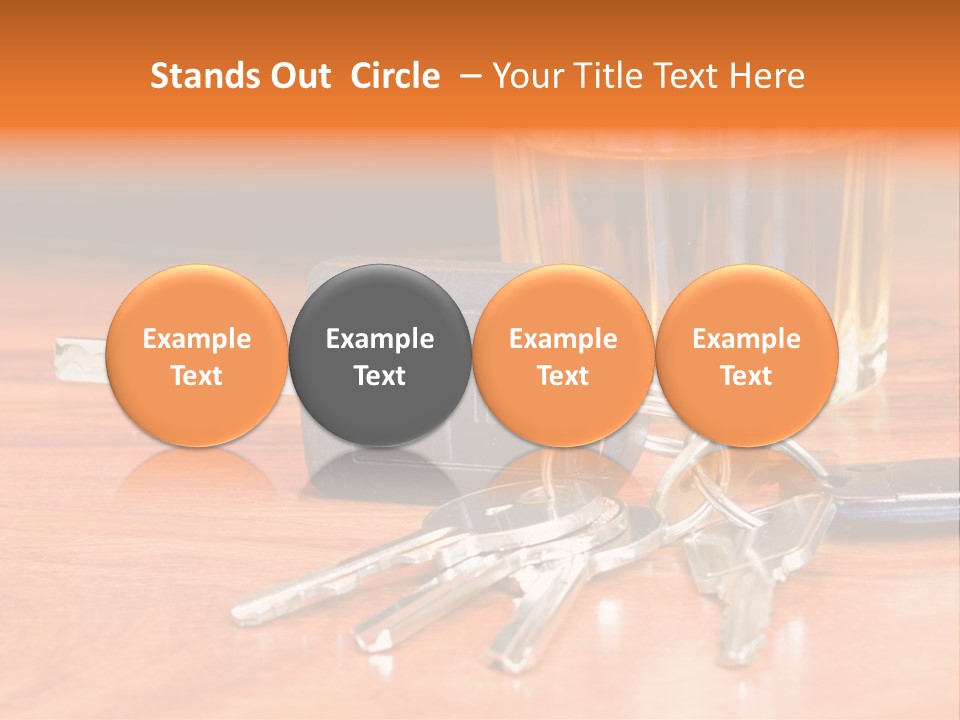 Stands Out Circle – Your Title Text Here

Example Text

Example Text

Example Text

Example Text